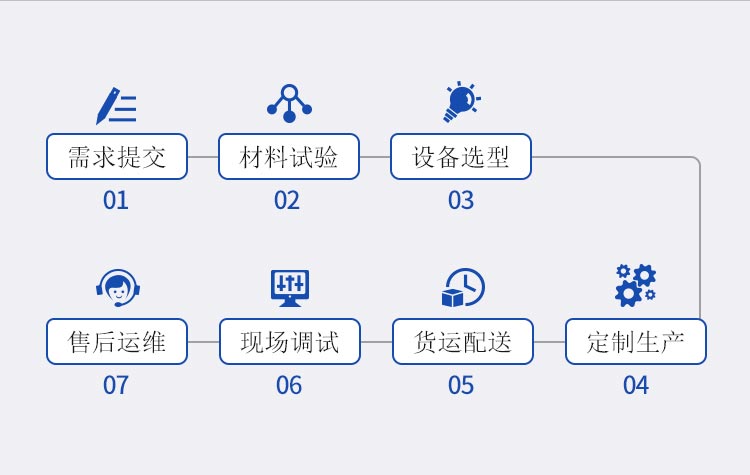 需求提交
01

材料试验
02

设备选型
03

定制生产
04

货运配送
05

现场调试
06

售后运维
07